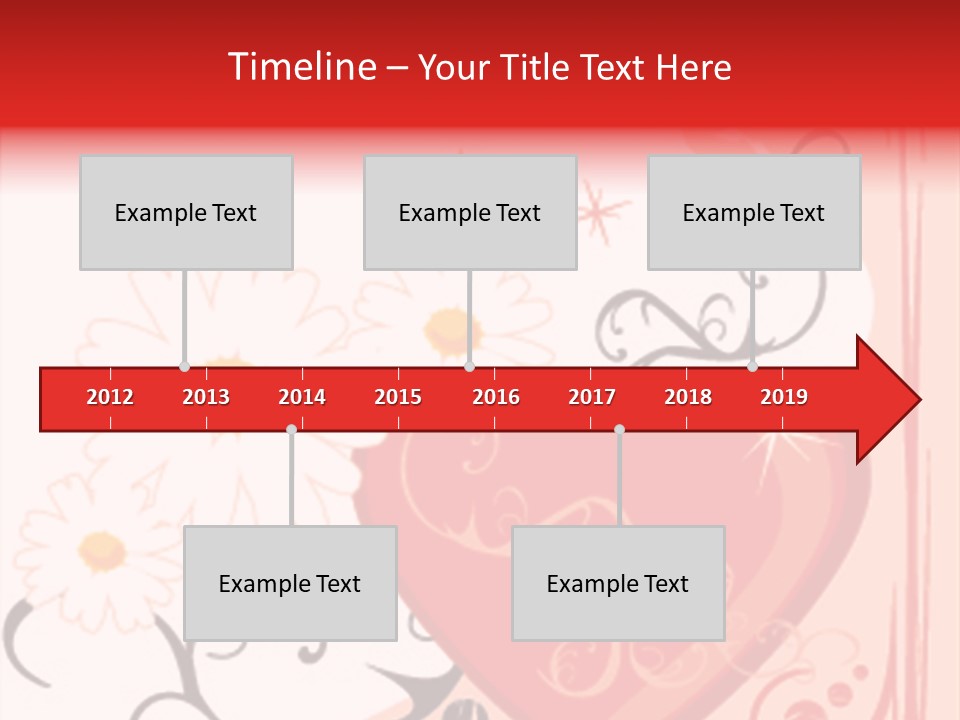 Timeline – Your Title Text Here

Example Text

Example Text

Example Text

2012 2013 2014 2015 2016 2017 2018 2019

Example Text

Example Text